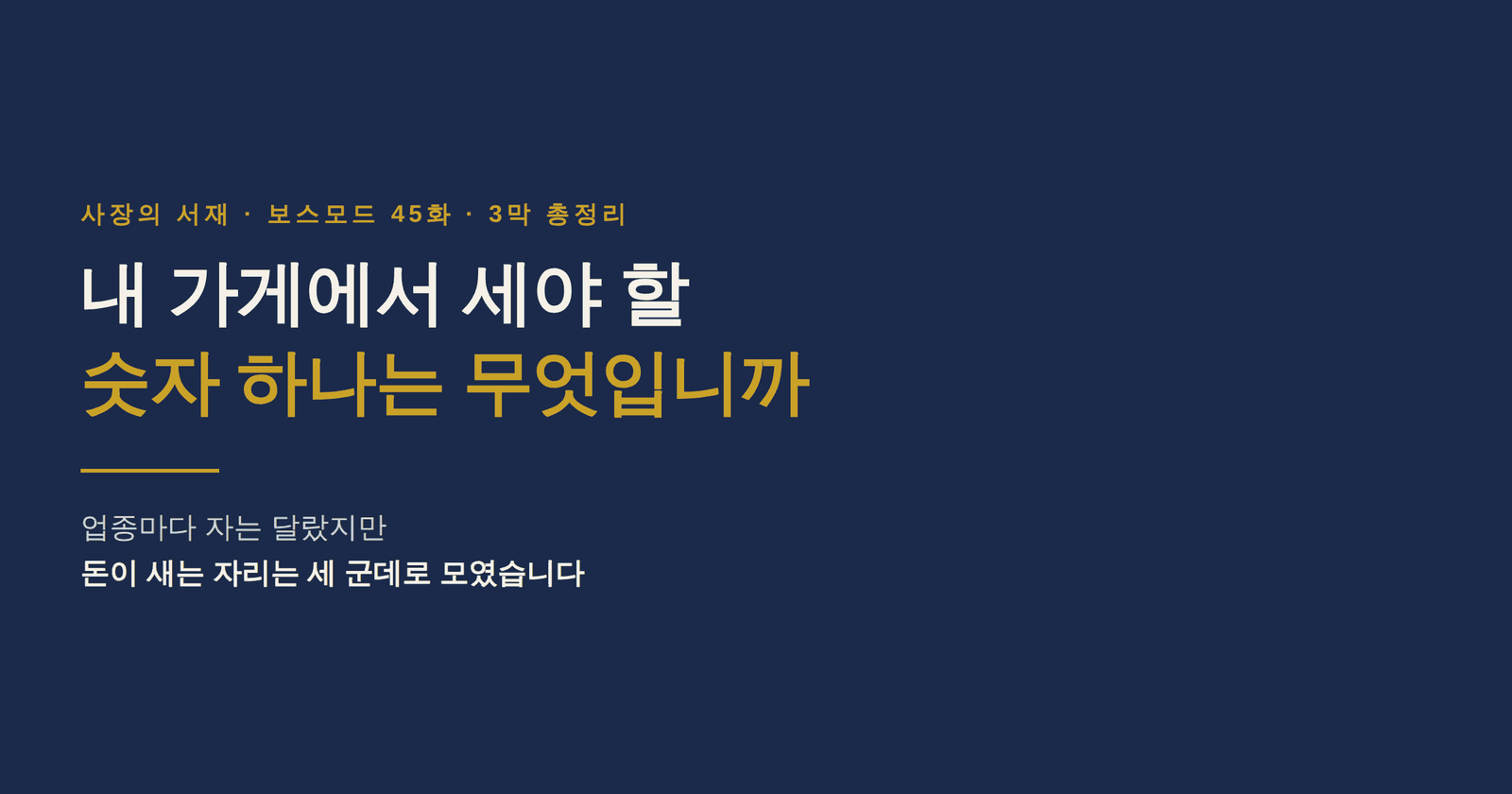 사장의 서재 · 보스모드 45화 · 3막 총정리

내 가게에서 세야 할
숫자 하나는 무엇입니까

업종마다 자는 달랐지만
돈이 새는 자리는 세 군데로 모였습니다